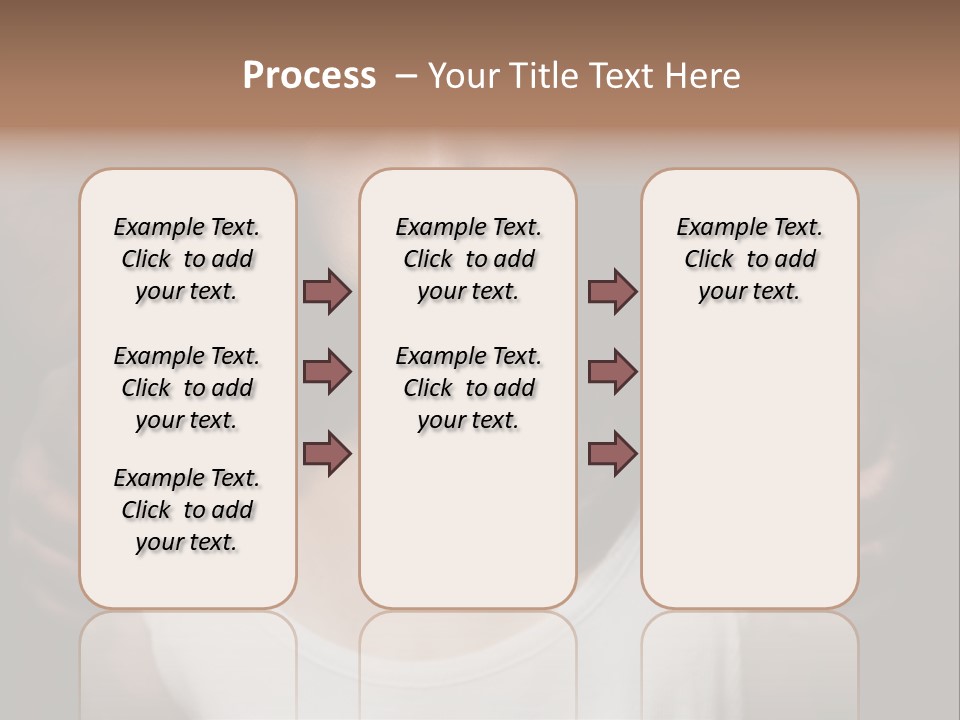 Process – Your Title Text Here

Example Text. Click to add your text.

Example Text. Click to add your text.

Example Text. Click to add your text.

Example Text. Click to add your text.

Example Text. Click to add your text.

Example Text. Click to add your text.